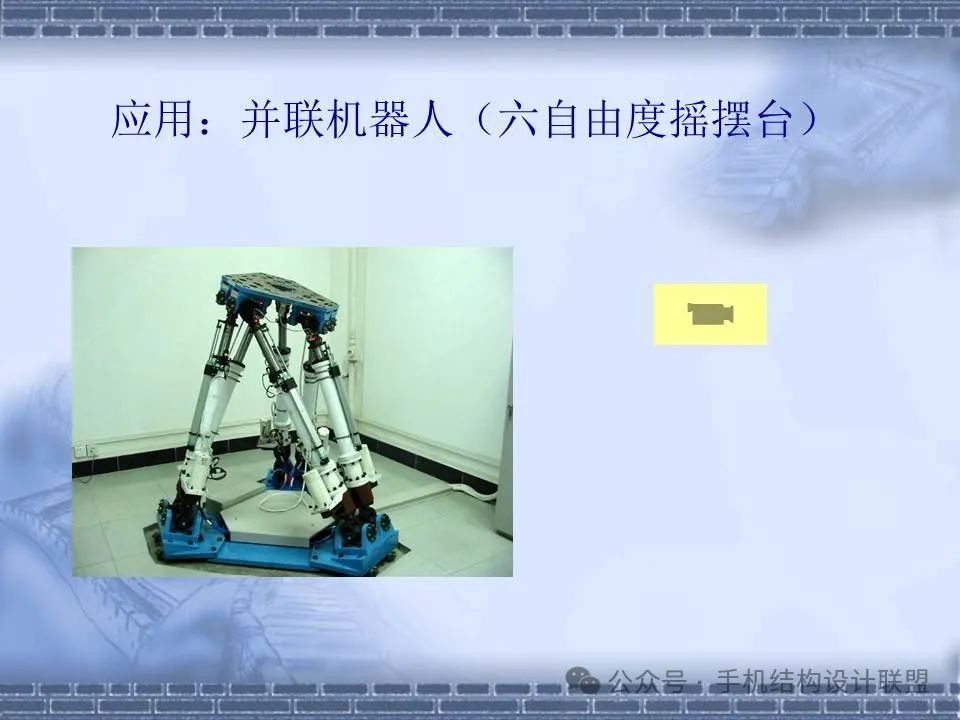 应用：并联机器人（六自由度摇摆台）

公众号 · 手机结构设计联盟